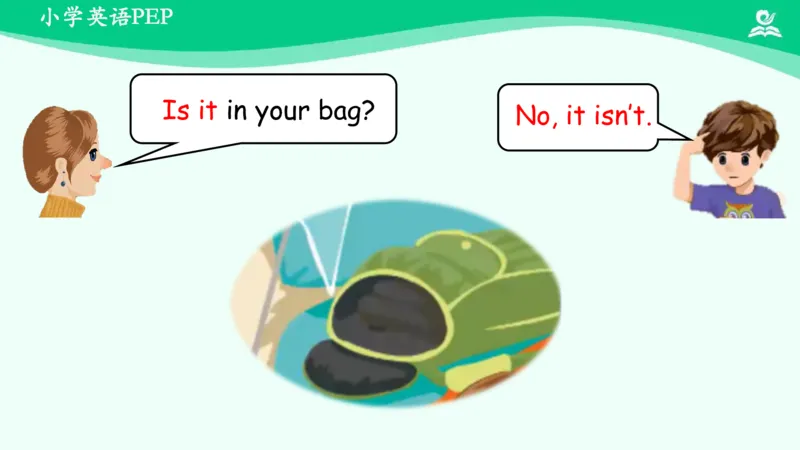 小学英语PEP

Is it in your bag?

No, it isn't.